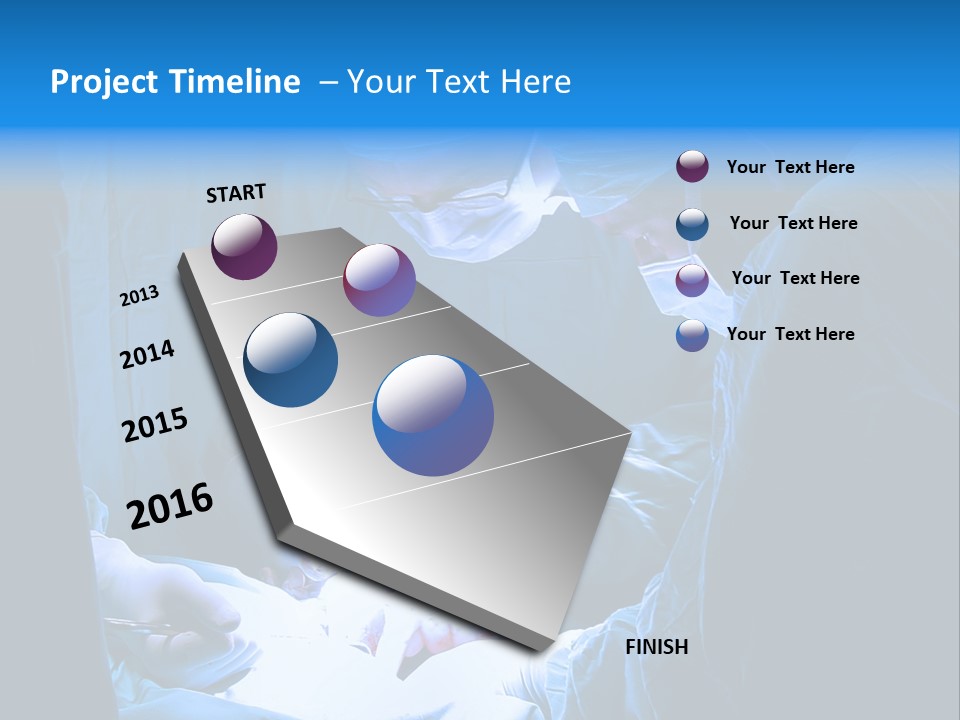 Project Timeline – Your Text Here

START

2013

2014

2015

2016

FINISH

Your Text Here

Your Text Here

Your Text Here

Your Text Here